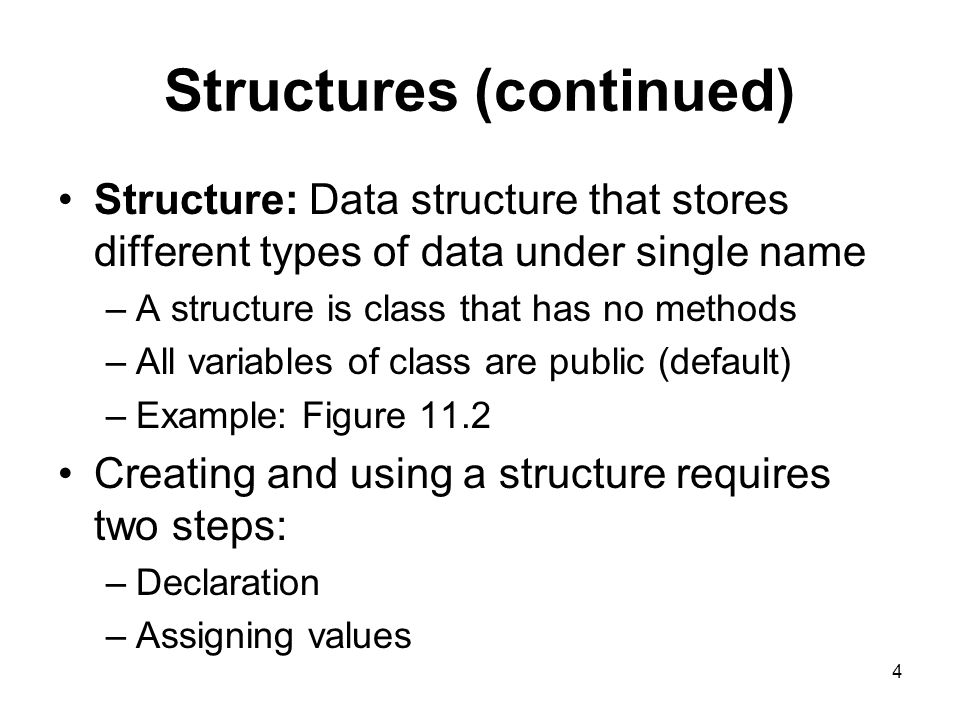 Structures (continued)

• Structure: Data structure that stores different types of data under single name
– A structure is class that has no methods
– All variables of class are public (default)
– Example: Figure 11.2

• Creating and using a structure requires two steps:
– Declaration
– Assigning values

4